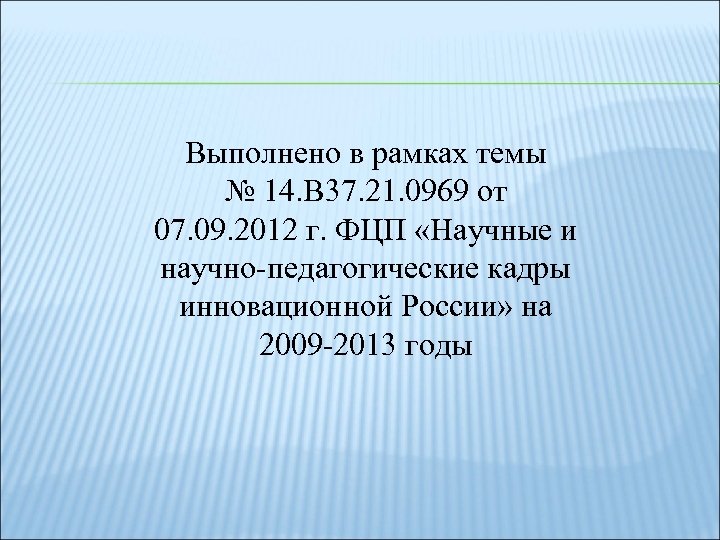 Выполнено в рамках темы № 14.В37.21.0969 от 07.09.2012 г. ФЦП «Научные и научно-педагогические кадры инновационной России» на 2009-2013 годы